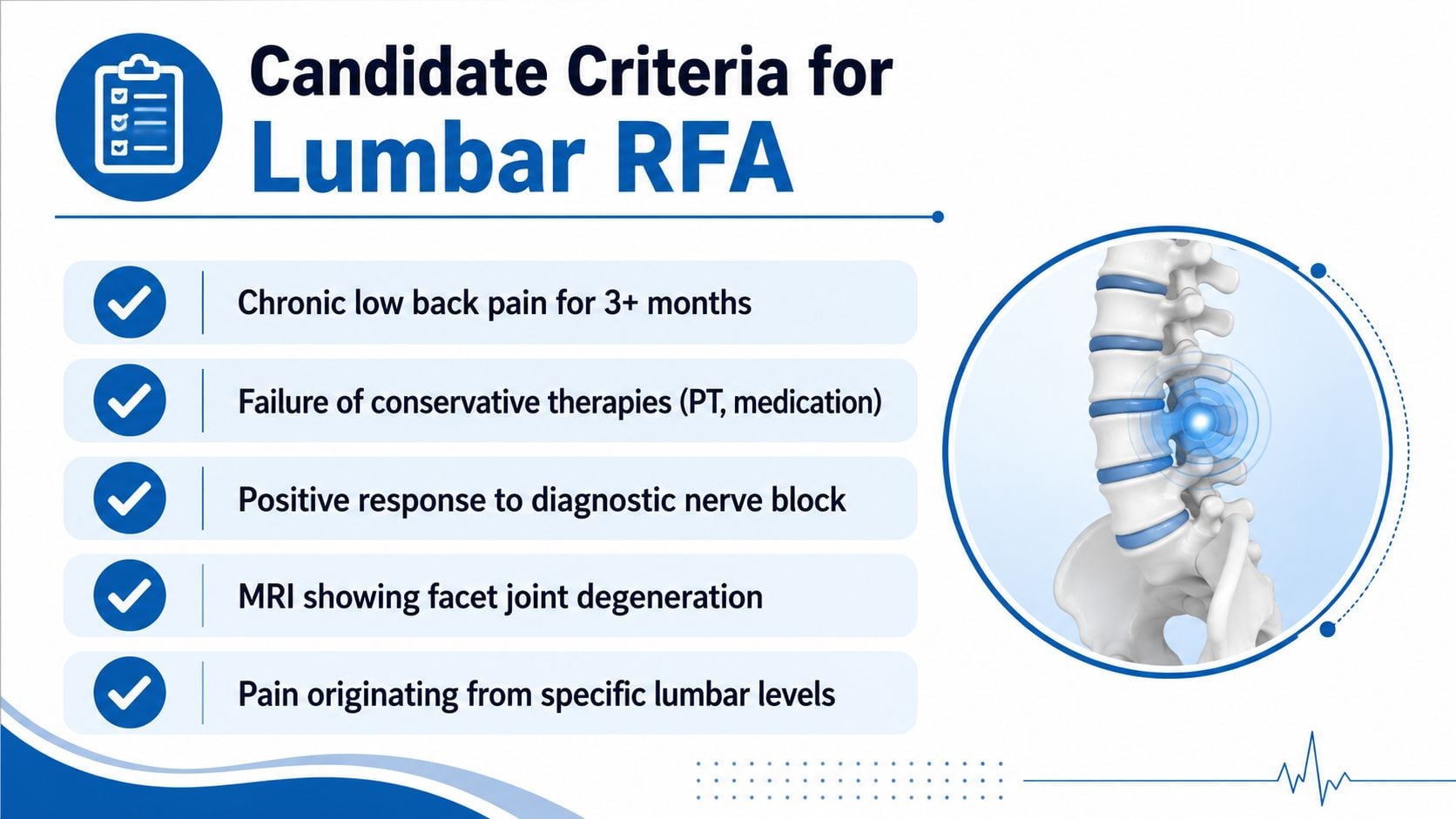 Candidate Criteria for
Lumbar RFA

Chronic low back pain for 3+ months

Failure of conservative therapies (PT, medication)

Positive response to diagnostic nerve block

MRI showing facet joint degeneration

Pain originating from specific lumbar levels